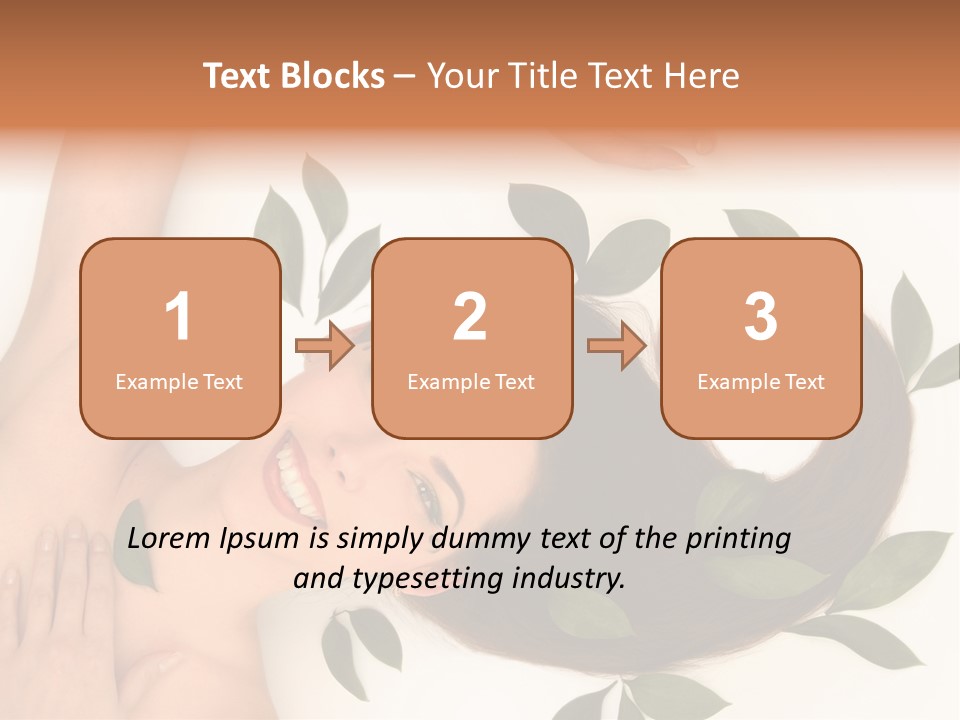 Text Blocks – Your Title Text Here

1
Example Text

2
Example Text

3
Example Text

Lorem Ipsum is simply dummy text of the printing and typesetting industry.